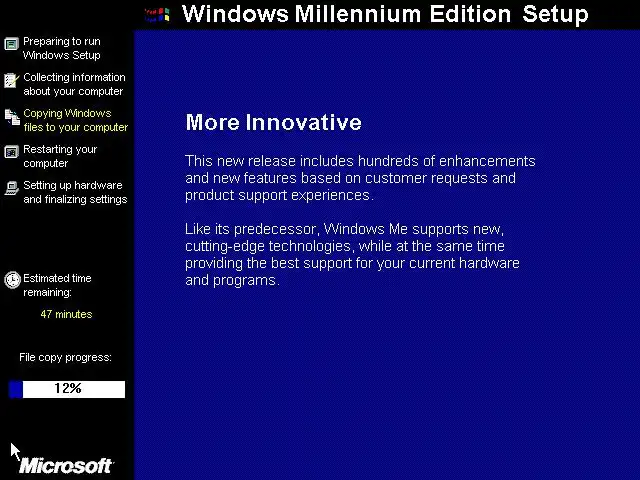 Windows Millennium Edition Setup

Preparing to run Windows Setup

Collecting information about your computer

Copying Windows files to your computer

Restarting your computer

Setting up hardware and finalizing settings

Estimated time remaining:

47 minutes

File copy progress:

12%

Microsoft

More Innovative

This new release includes hundreds of enhancements and new features based on customer requests and product support experiences.

Like its predecessor, Windows Me supports new, cutting-edge technologies, while at the same time providing the best support for your current hardware and programs.